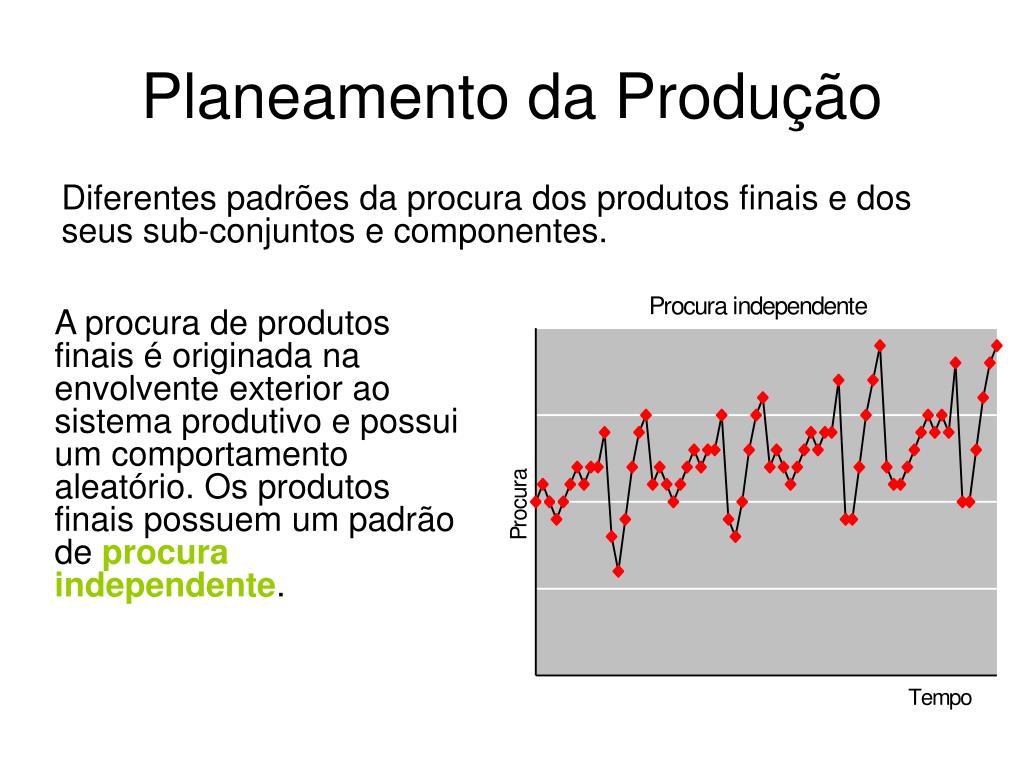 Planeamento da Produção

Diferentes padrões da procura dos produtos finais e dos seus sub-conjuntos e componentes.

A procura de produtos finais é originada na envolvente exterior ao sistema produtivo e possui um comportamento aleatório. Os produtos finais possuem um padrão de procura independente.

Procura independente

Procura

Tempo